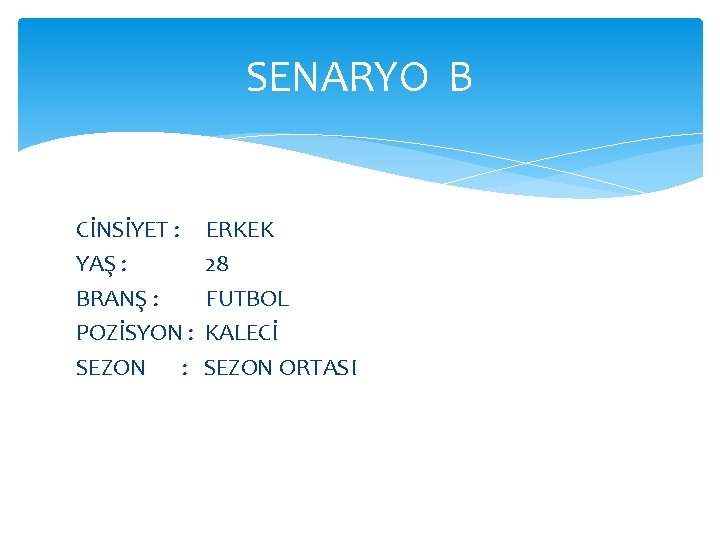 SENARYO B

CİNSİYET : ERKEK
YAŞ : 28
BRANŞ : FUTBOL
POZİSYON : KALECİ
SEZON : SEZON ORTASI